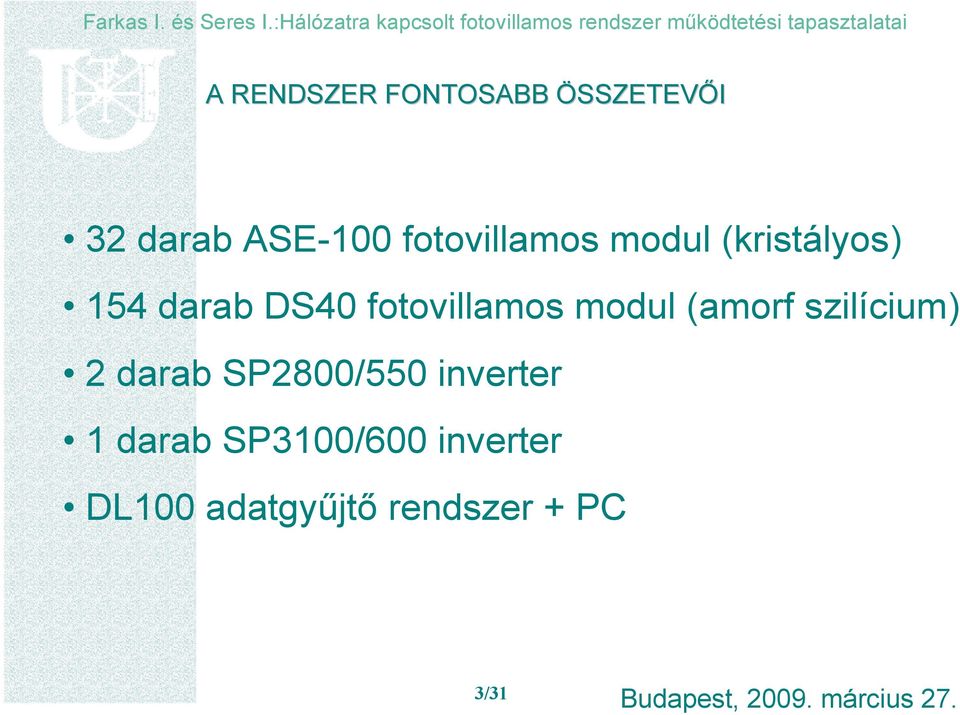 Farkas I. és Seres I.:Hálózatra kapcsolt fotovillamos rendszer működtetési tapasztalatai

A RENDSZER FONTOSABB ÖSSZETEVŐI

• 32 darab ASE-100 fotovillamos modul (kristályos)
• 154 darab DS40 fotovillamos modul (amorf szilícium)
• 2 darab SP2800/550 inverter
• 1 darab SP3100/600 inverter
• DL100 adatgyűjtő rendszer + PC

3/31

Budapest, 2009. március 27.